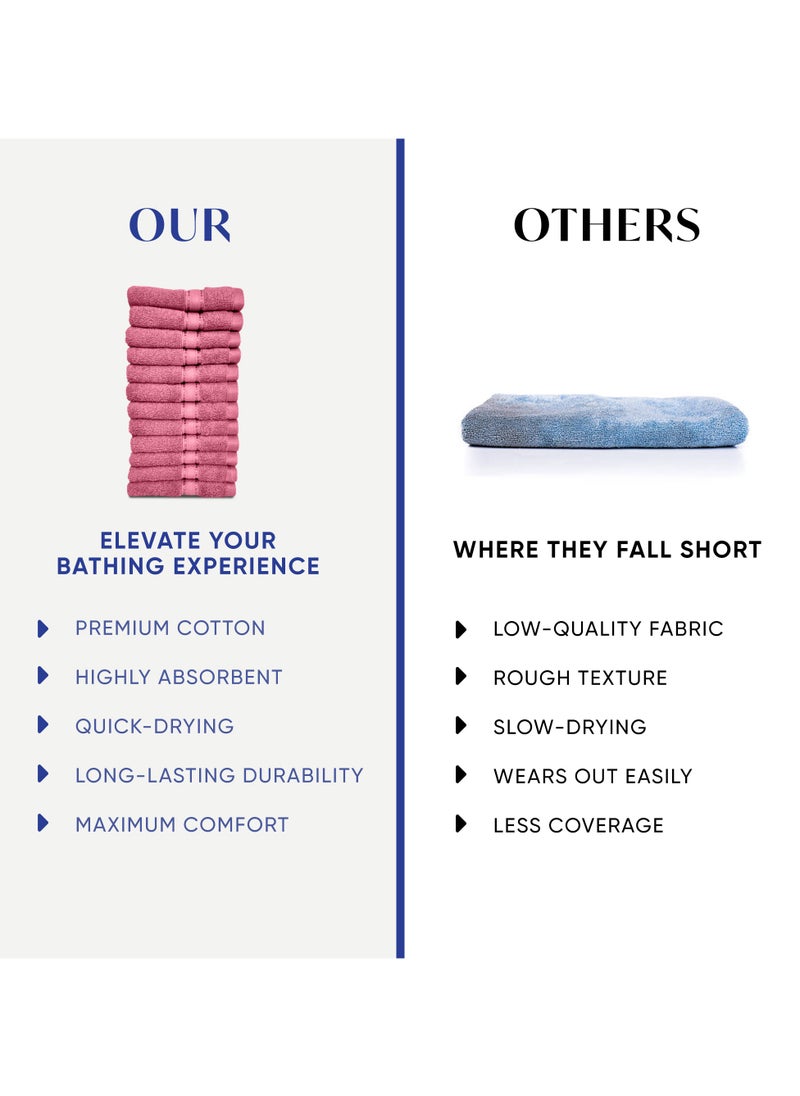 OUR

ELEVATE YOUR BATHING EXPERIENCE

PREMIUM COTTON

HIGHLY ABSORBENT

QUICK-DRYING

LONG-LASTING DURABILITY

MAXIMUM COMFORT

OTHERS

WHERE THEY FALL SHORT

LOW-QUALITY FABRIC

ROUGH TEXTURE

SLOW-DRYING

WEARS OUT EASILY

LESS COVERAGE